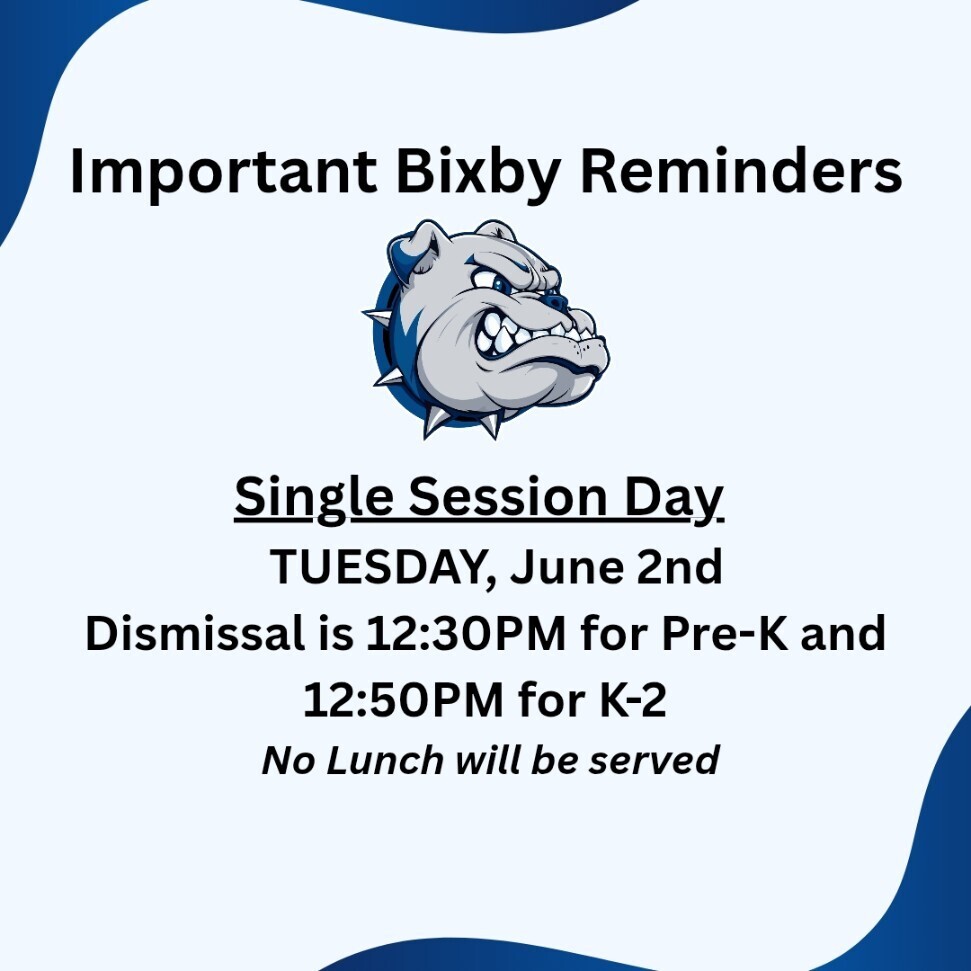 Important Bixby Reminders

Single Session Day

TUESDAY, June 2nd

Dismissal is 12:30PM for Pre-K and 12:50PM for K-2

No Lunch will be served